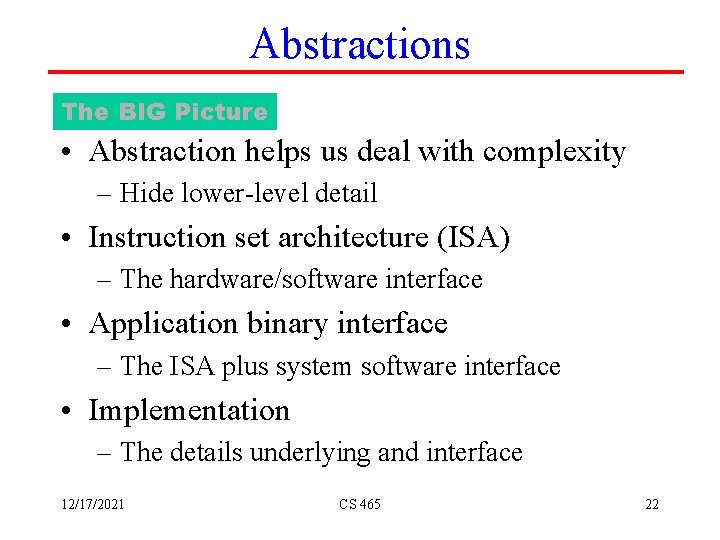 Abstractions

The BIG Picture

• Abstraction helps us deal with complexity
– Hide lower-level detail
• Instruction set architecture (ISA)
– The hardware/software interface
• Application binary interface
– The ISA plus system software interface
• Implementation
– The details underlying and interface

12/17/2021 CS 465 22